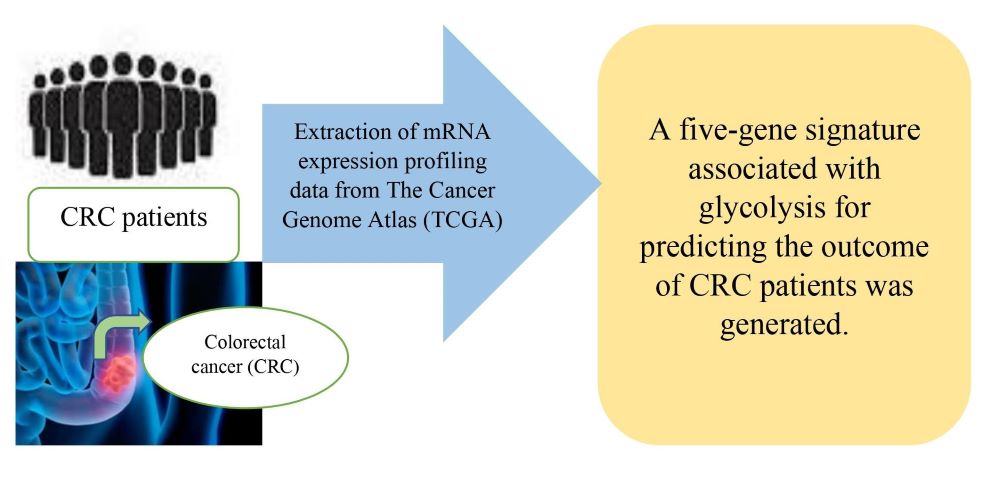 CRC patients

Colorectal cancer (CRC)

Extraction of mRNA expression profiling data from The Cancer Genome Atlas (TCGA)

A five-gene signature associated with glycolysis for predicting the outcome of CRC patients was generated.